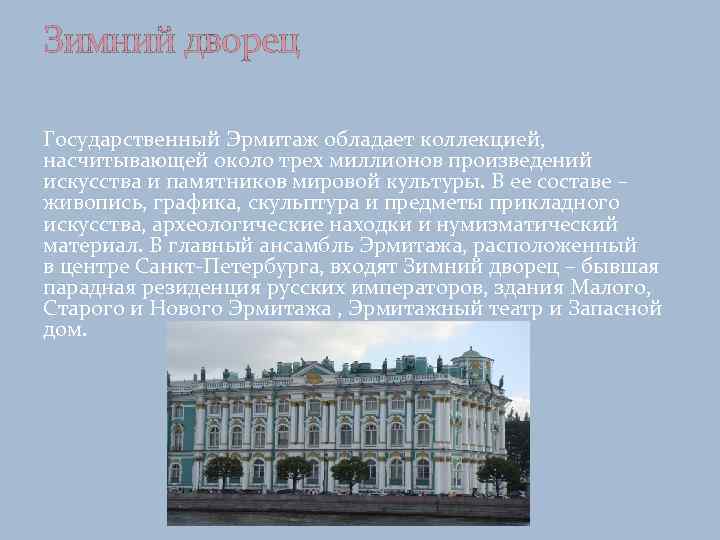 Зимний дворец

Государственный Эрмитаж обладает коллекцией, насчитывающей около трех миллионов произведений искусства и памятников мировой культуры. В ее составе – живопись, графика, скульптура и предметы прикладного искусства, археологические находки и нумизматический материал. В главный ансамбль Эрмитажа, расположенный в центре Санкт-Петербурга, входят Зимний дворец – бывшая парадная резиденция русских императоров, здания Малого, Старого и Нового Эрмитажа , Эрмитажный театр и Запасной дом.